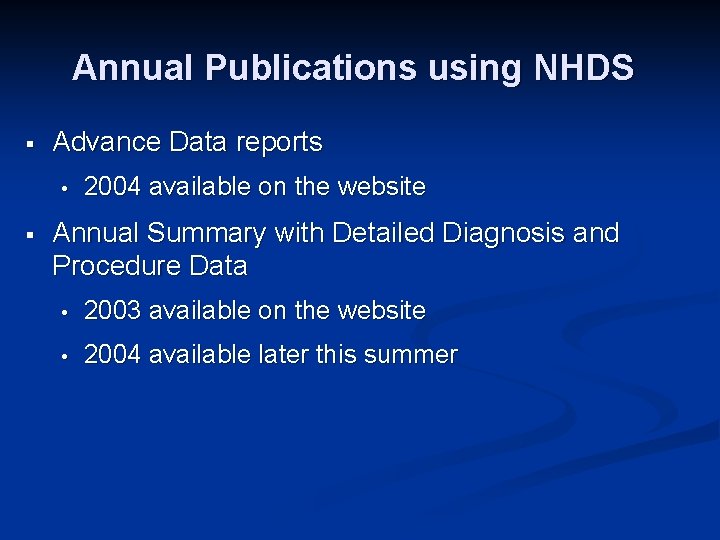 Annual Publications using NHDS

▪ Advance Data reports

• 2004 available on the website

▪ Annual Summary with Detailed Diagnosis and Procedure Data

• 2003 available on the website

• 2004 available later this summer